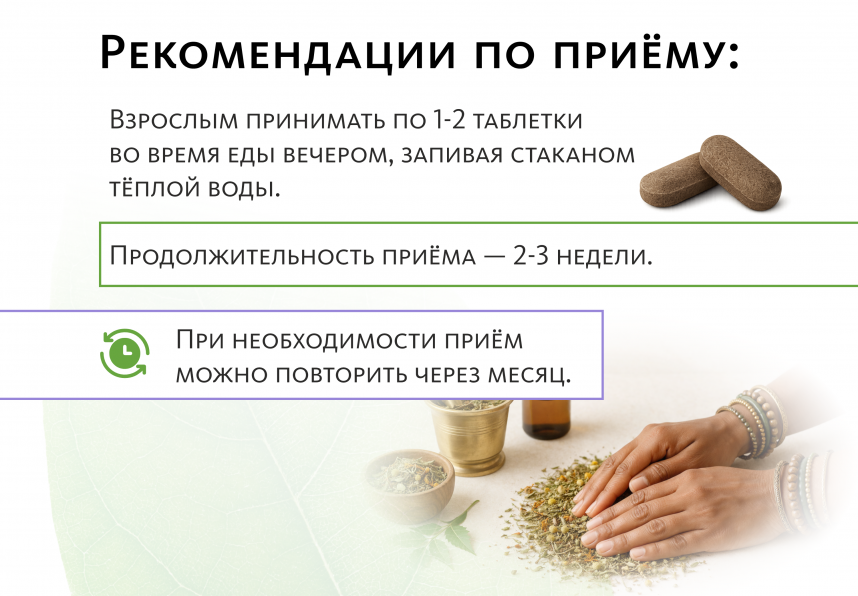 Рекомендации по приёму:

Взрослым принимать по 1-2 таблетки во время еды вечером, запивая стаканом тёплой воды.

Продолжительность приёма — 2-3 недели.

При необходимости приём можно повторить через месяц.